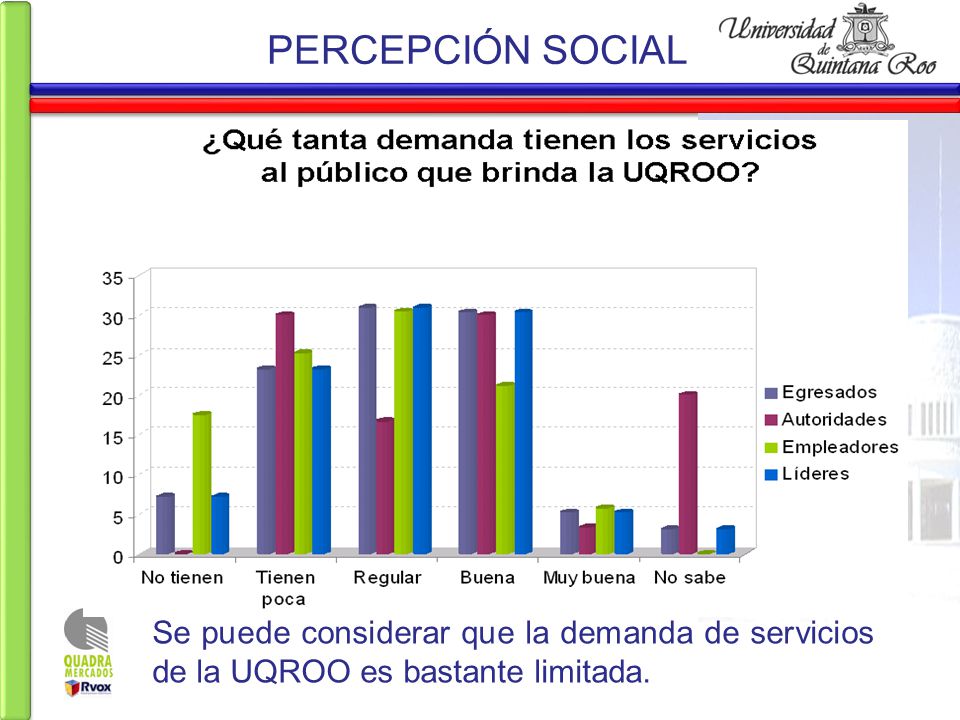 PERCEPCIÓN SOCIAL

Universidad de Quintana Roo

¿Qué tanta demanda tienen los servicios al público que brinda la UQROO?

35
30
25
20
15
10
5
0

No tienen
Tienen poca
Regular
Buena
Muy buena
No sabe

Egresados
Autoridades
Empleadores
Líderes

QUADRA MERCADOS
Rvox

Se puede considerar que la demanda de servicios de la UQROO es bastante limitada.